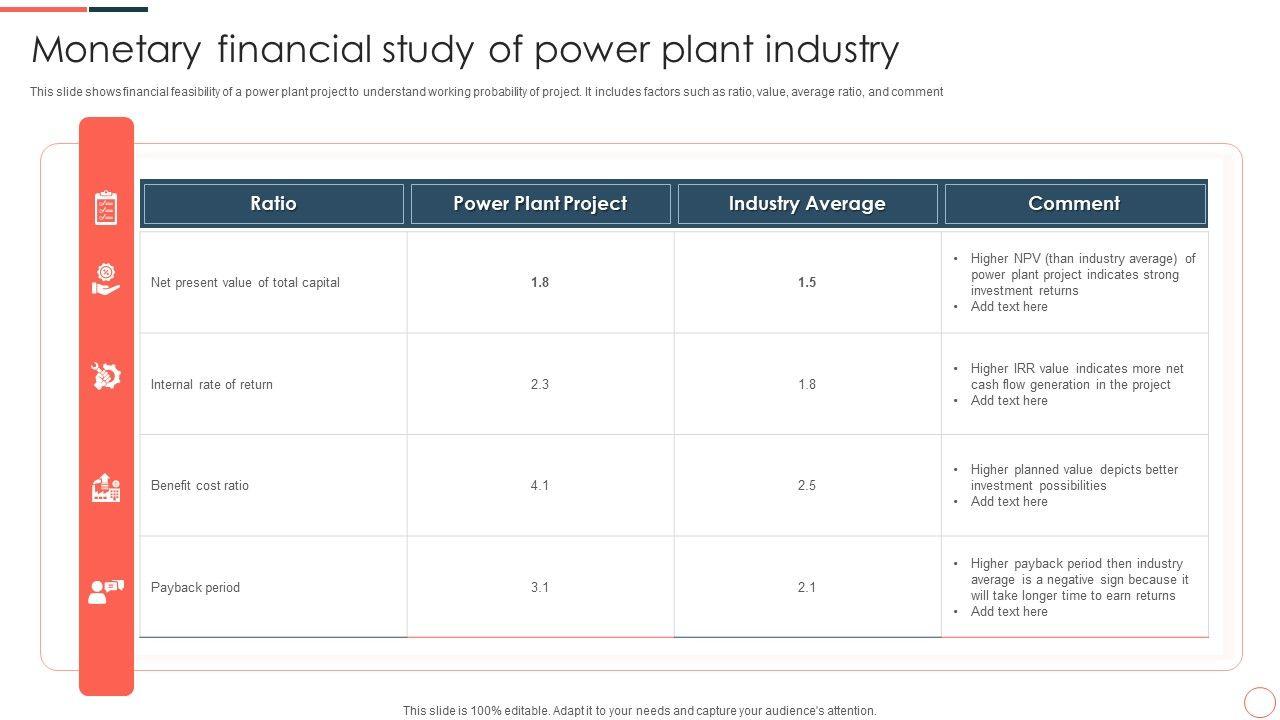 Monetary financial study of power plant industry

This slide shows financial feasibility of a power plant project to understand working probability of project. It includes factors such as ratio, value, average ratio, and comment

| Ratio | Power Plant Project | Industry Average | Comment |
|---|---|---|---|
| Net present value of total capital | 1.8 | 1.5 | • Higher NPV (than industry average) of power plant project indicates strong investment returns • Add text here |
| Internal rate of return | 2.3 | 1.8 | • Higher IRR value indicates more net cash flow generation in the project • Add text here |
| Benefit cost ratio | 4.1 | 2.5 | • Higher planned value depicts better investment possibilities • Add text here |
| Payback period | 3.1 | 2.1 | • Higher payback period then industry average is a negative sign because it will take longer time to earn returns • Add text here |

This slide is 100% editable. Adapt it to your needs and capture your audience's attention.